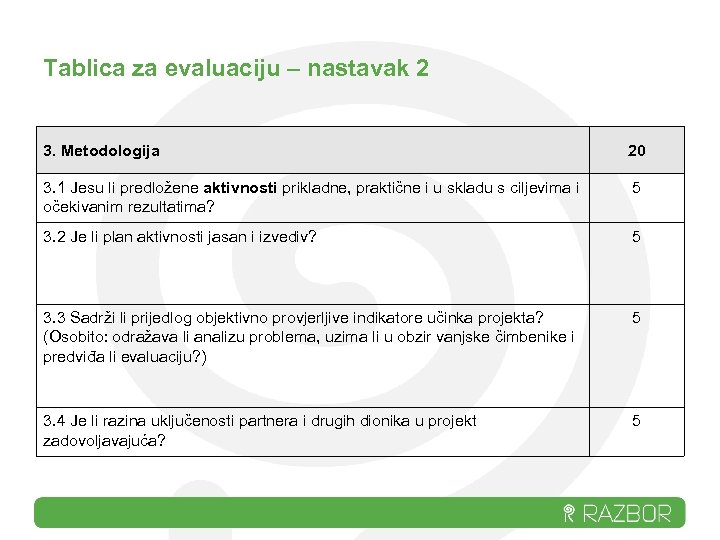 Tablica za evaluaciju – nastavak 2

| 3. Metodologija | 20 |
|---|---|
| 3.1 Jesu li predložene aktivnosti prikladne, praktične i u skladu s ciljevima i očekivanim rezultatima? | 5 |
| 3.2 Je li plan aktivnosti jasan i izvediv? | 5 |
| 3.3 Sadrži li prijedlog objektivno provjerljive indikatore učinka projekta? (Osobito: odražava li analizu problema, uzima li u obzir vanjske čimbenike i predviđa li evaluaciju?) | 5 |
| 3.4 Je li razina uključenosti partnera i drugih dionika u projekt zadovoljavajuća? | 5 |

RAZBOR